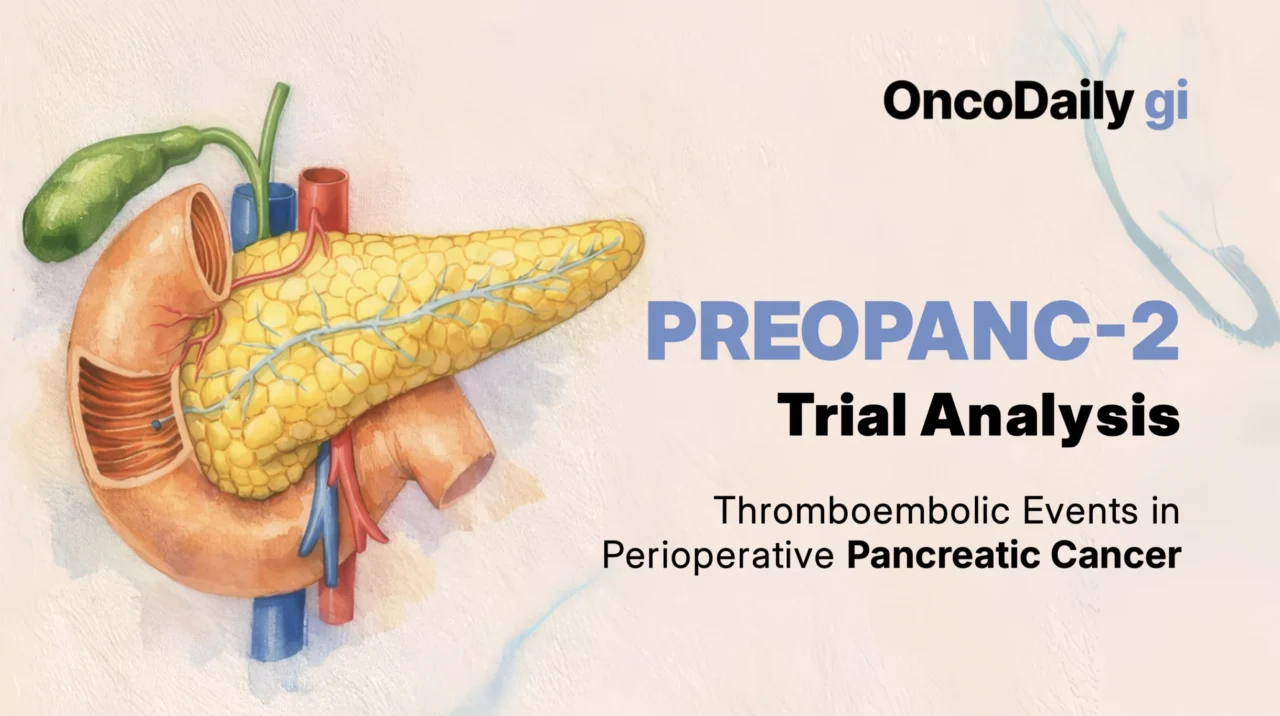 OncoDaily gi

PREOPANC-2

Trial Analysis

Thromboembolic Events in Perioperative Pancreatic Cancer